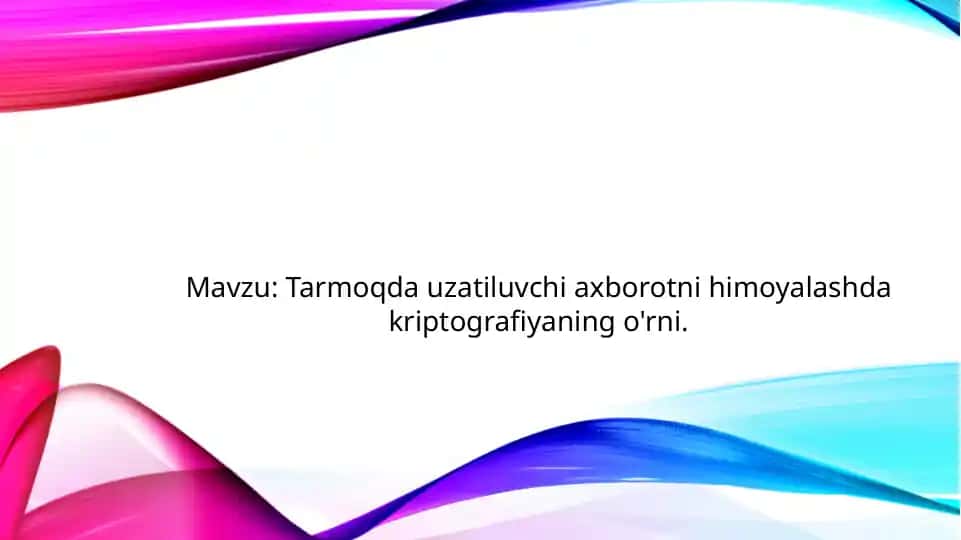 Mavzu: Tarmoqda uzatiluvchi axborotni himoyalashda kriptografiyaning o'rni.